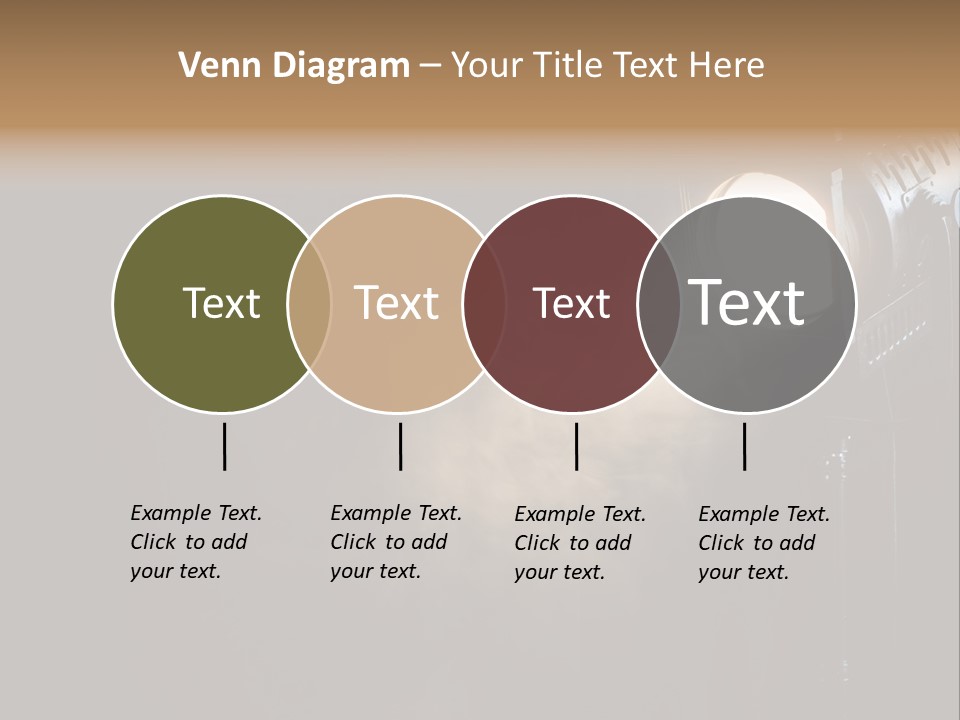 Venn Diagram – Your Title Text Here

Text

Text

Text

Text

Example Text. Click to add your text.

Example Text. Click to add your text.

Example Text. Click to add your text.

Example Text. Click to add your text.